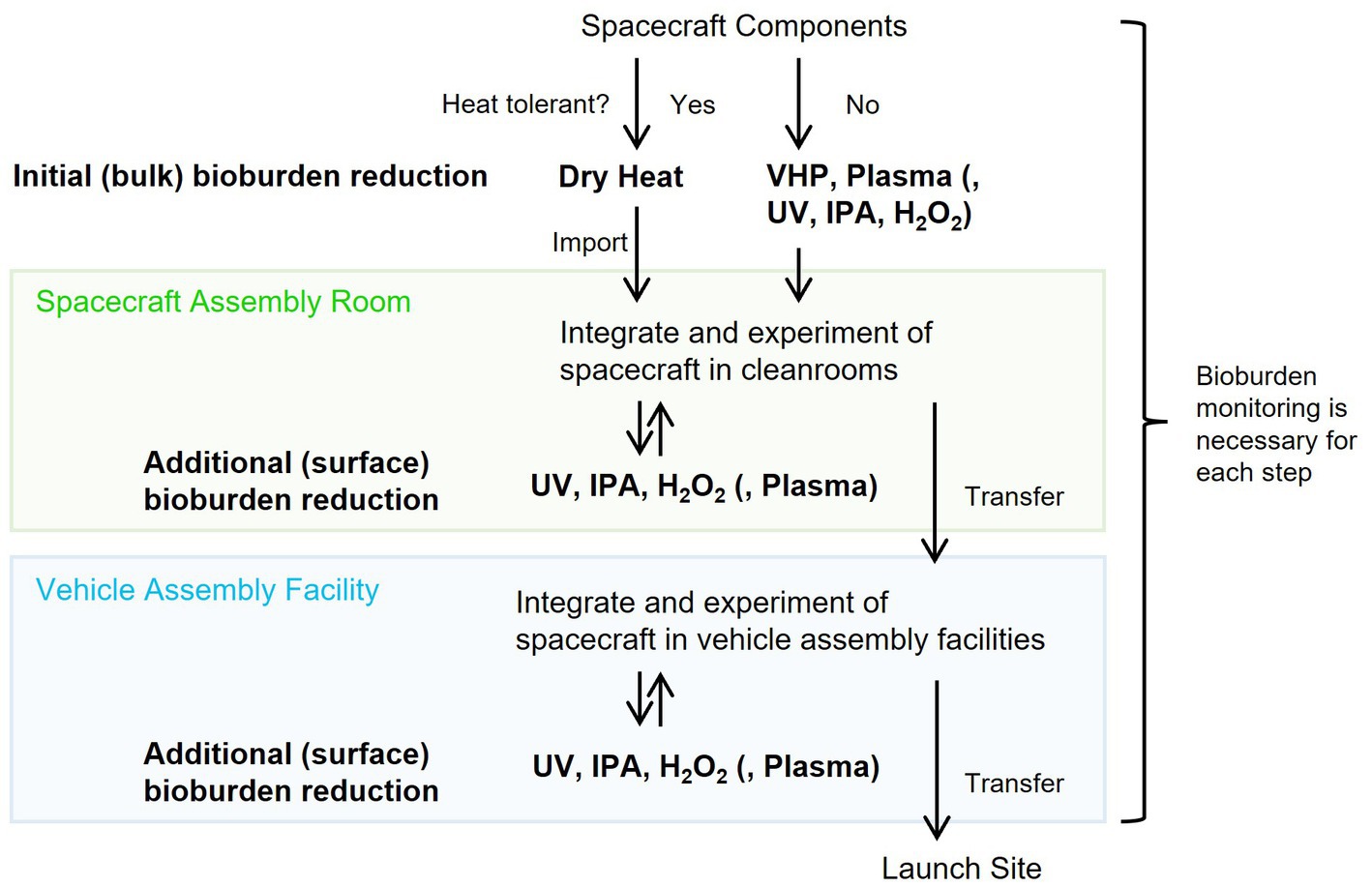 Spacecraft Components

Heat tolerant? Yes No

Initial (bulk) bioburden reduction

Dry Heat

VHP, Plasma (, UV, IPA, $H_2O_2$)

Import

Spacecraft Assembly Room

Integrate and experiment of spacecraft in cleanrooms

Additional (surface) bioburden reduction

UV, IPA, $H_2O_2$ (, Plasma)

Transfer

Vehicle Assembly Facility

Integrate and experiment of spacecraft in vehicle assembly facilities

Additional (surface) bioburden reduction

UV, IPA, $H_2O_2$ (, Plasma)

Transfer

Launch Site

Bioburden monitoring is necessary for each step